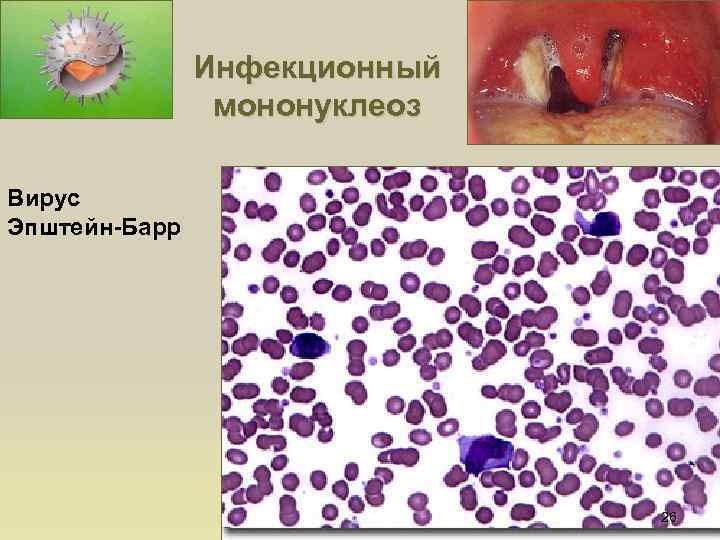 Инфекционный мононуклеоз

Вирус Эпштейн-Барр

26